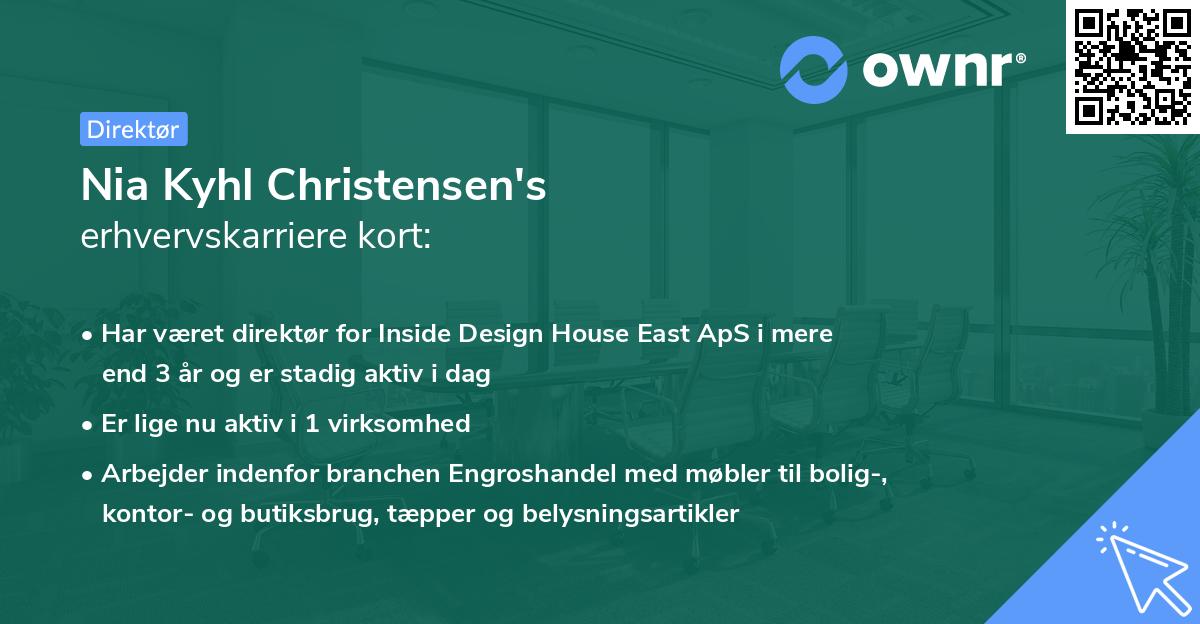 ownr®

Direktør

Nia Kyhl Christensen's
erhvervskarriere kort:

• Har været direktør for Inside Design House East ApS i mere end 3 år og er stadig aktiv i dag
• Er lige nu aktiv i 1 virksomhed
• Arbejder indenfor branchen Engroshandel med møbler til bolig-, kontor- og butiksbrug, tæpper og belysningsartikler